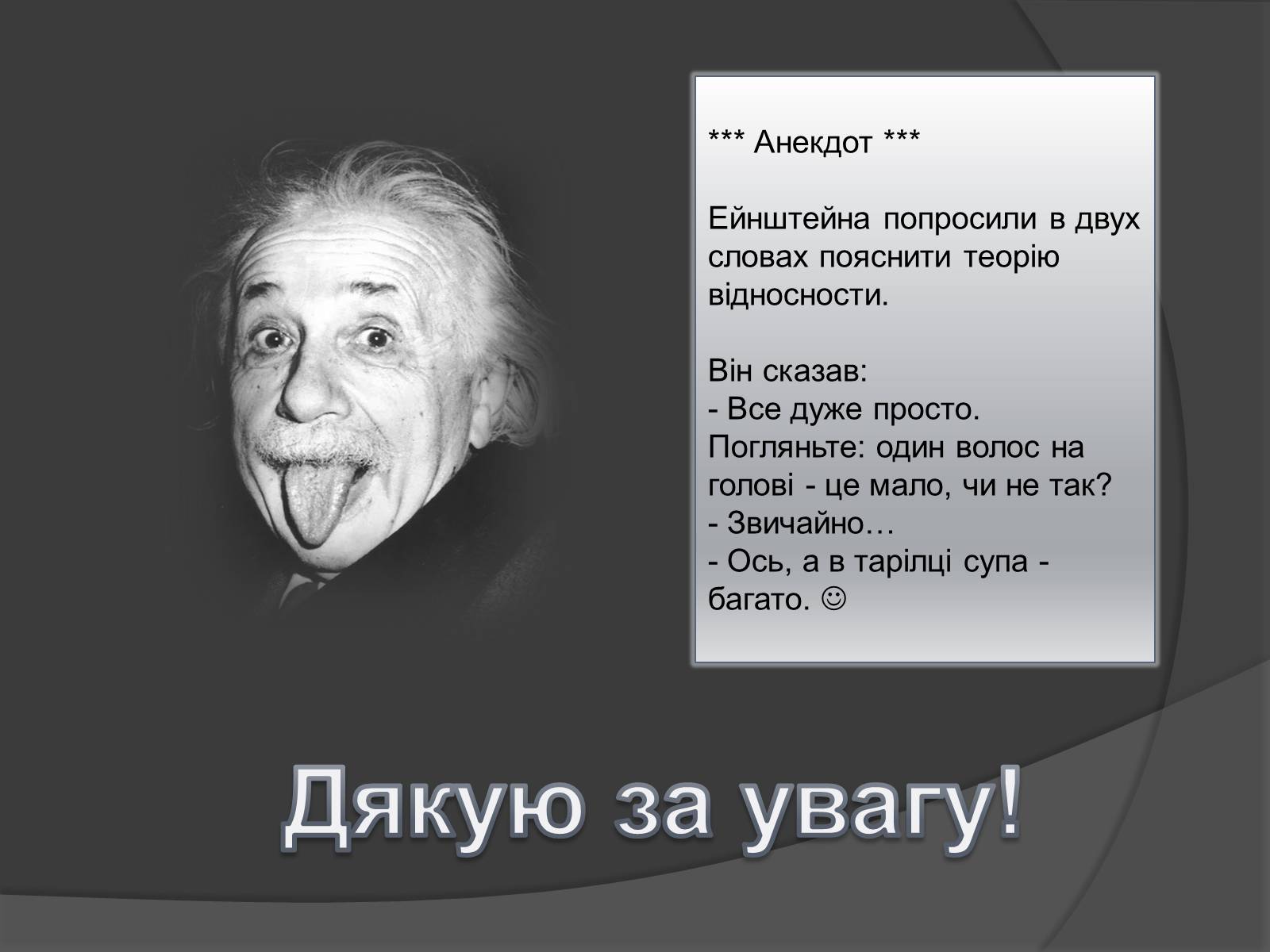 *** Анекдот ***

Ейнштейна попросили в двух словах пояснити теорію відносности.

Він сказав:
- Все дуже просто. Погляньте: один волос на голові - це мало, чи не так?
- Звичайно…
- Ось, а в тарілці супа - багато. ☺

Дякую за увагу!